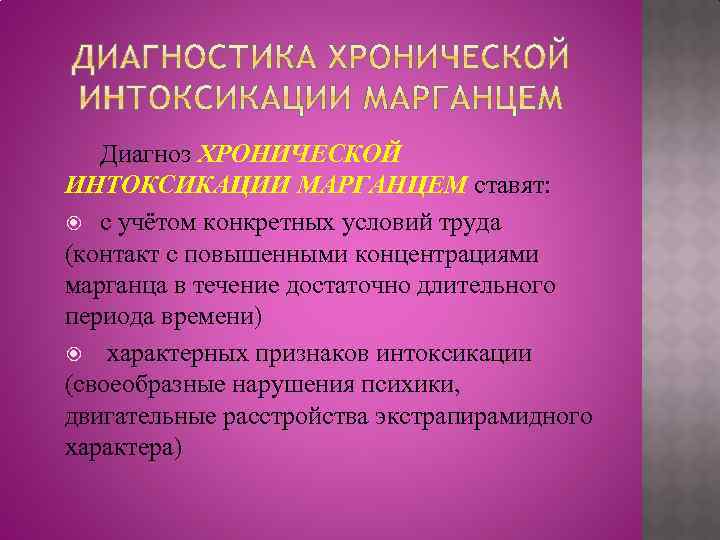 ДИАГНОСТИКА ХРОНИЧЕСКОЙ ИНТОКСИКАЦИИ МАРГАНЦЕМ

Диагноз ХРОНИЧЕСКОЙ ИНТОКСИКАЦИИ МАРГАНЦЕМ ставят:

с учётом конкретных условий труда (контакт с повышенными концентрациями марганца в течение достаточно длительного периода времени)

характерных признаков интоксикации (своеобразные нарушения психики, двигательные расстройства экстрапирамидного характера)